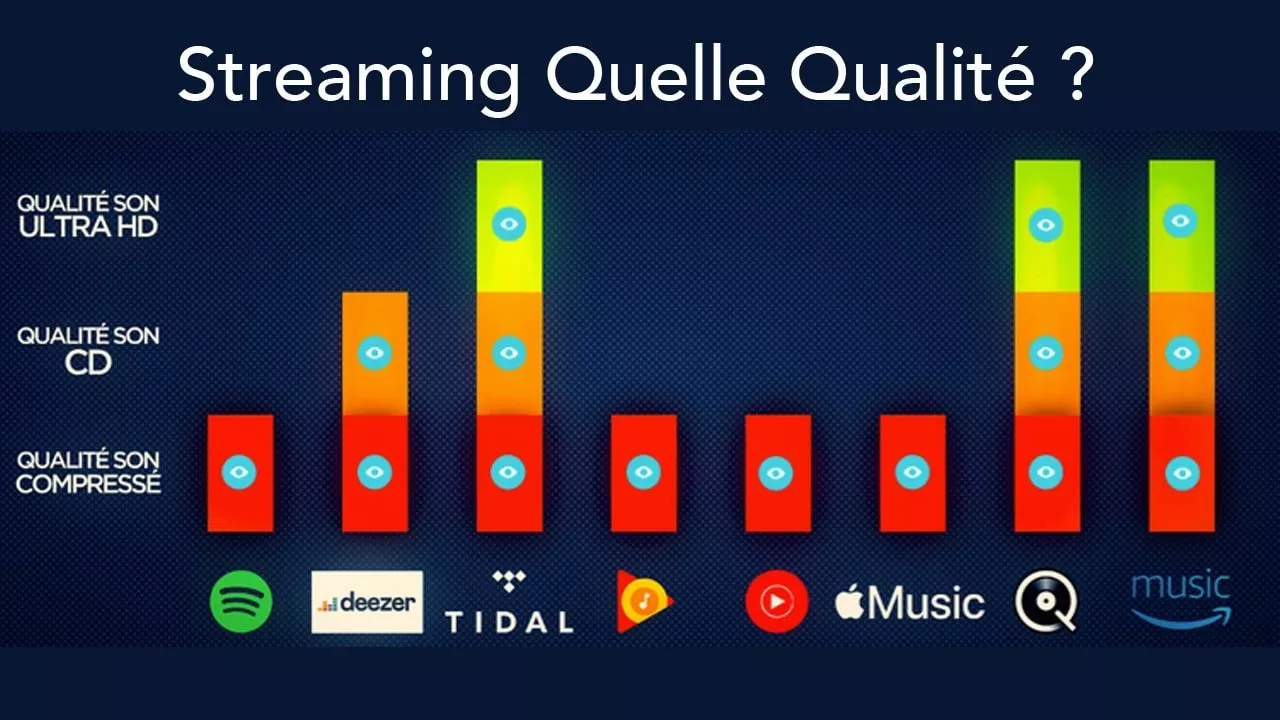 Streaming Quelle Qualité ?

QUALITÉ SON ULTRA HD

QUALITÉ SON CD

QUALITÉ SON COMPRESSÉ

deezer

TIDAL

Music

music